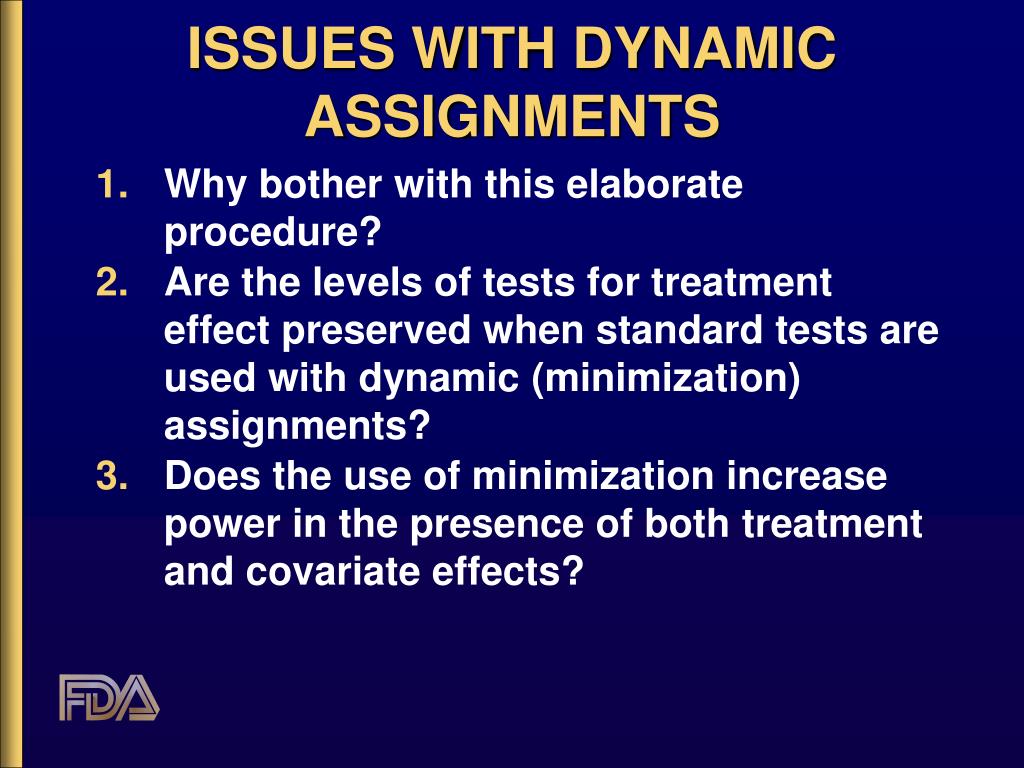 ISSUES WITH DYNAMIC ASSIGNMENTS

1. Why bother with this elaborate procedure?
2. Are the levels of tests for treatment effect preserved when standard tests are used with dynamic (minimization) assignments?
3. Does the use of minimization increase power in the presence of both treatment and covariate effects?

FDA